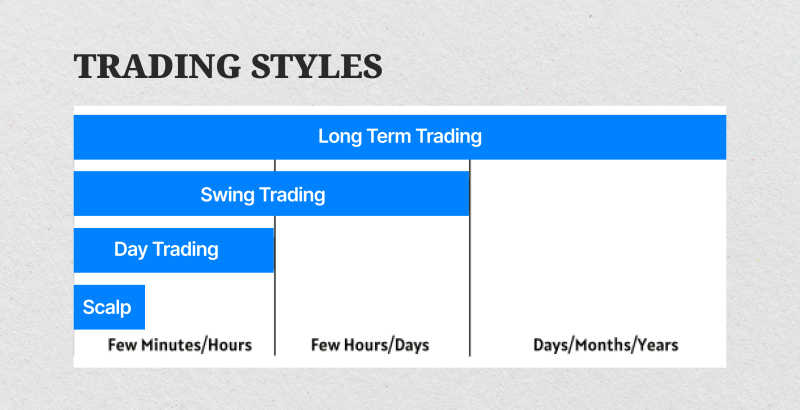 TRADING STYLES

Long Term Trading

Swing Trading

Day Trading

Scalp

Few Minutes/Hours

Few Hours/Days

Days/Months/Years